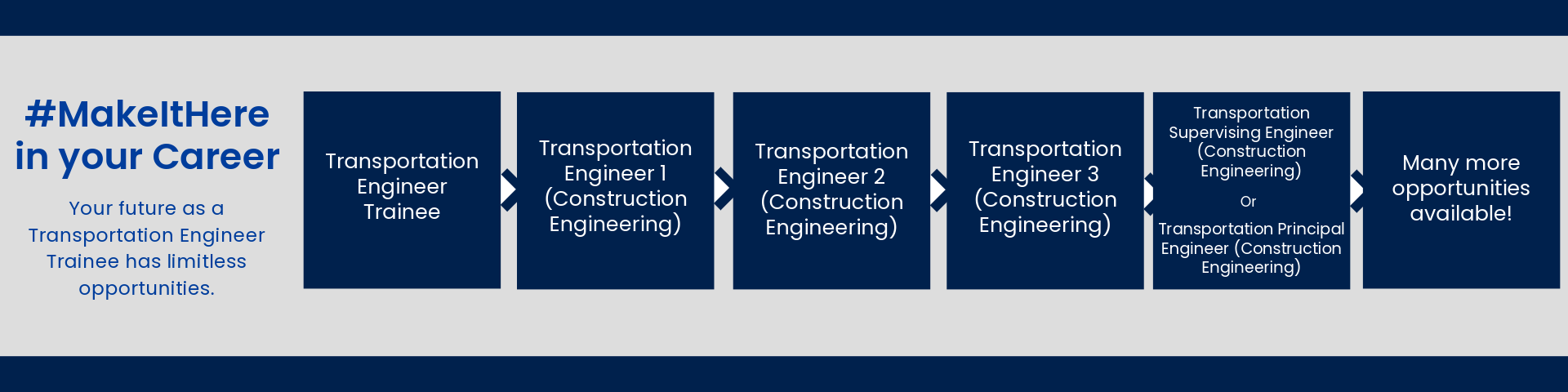 #MakeItHere in your Career

Your future as a Transportation Engineer Trainee has limitless opportunities.

Transportation Engineer Trainee

Transportation Engineer 1 (Construction Engineering)

Transportation Engineer 2 (Construction Engineering)

Transportation Engineer 3 (Construction Engineering)

Transportation Supervising Engineer (Construction Engineering)

Or

Transportation Principal Engineer (Construction Engineering)

Many more opportunities available!